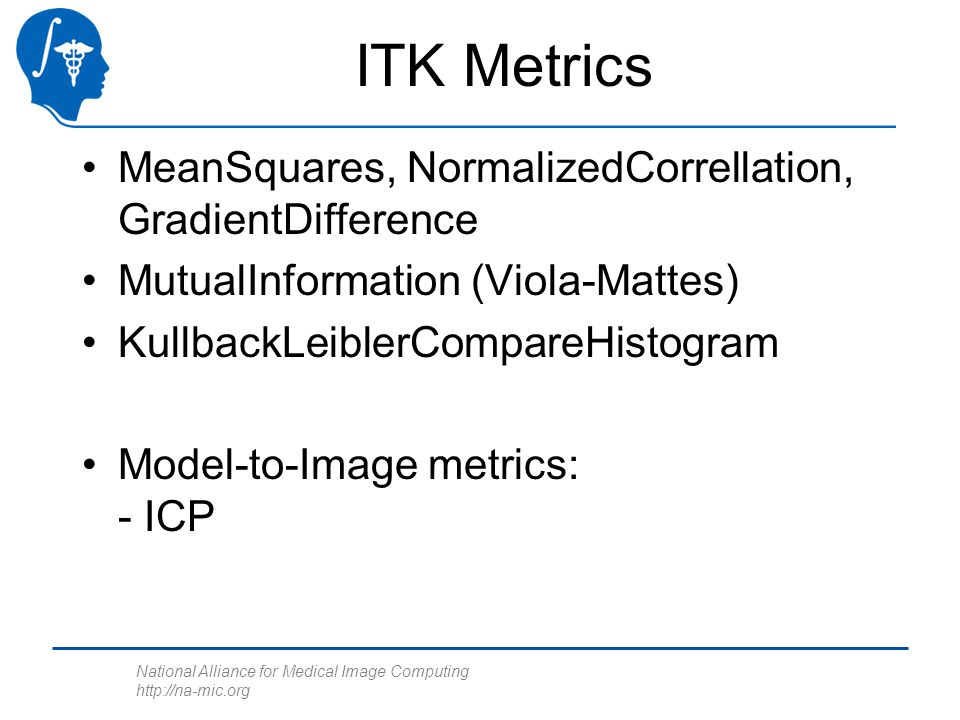 ITK Metrics

• MeanSquares, NormalizedCorrellation, GradientDifference
• MutualInformation (Viola-Mattes)
• KullbackLeiblerCompareHistogram

• Model-to-Image metrics:
- ICP

National Alliance for Medical Image Computing
http://na-mic.org